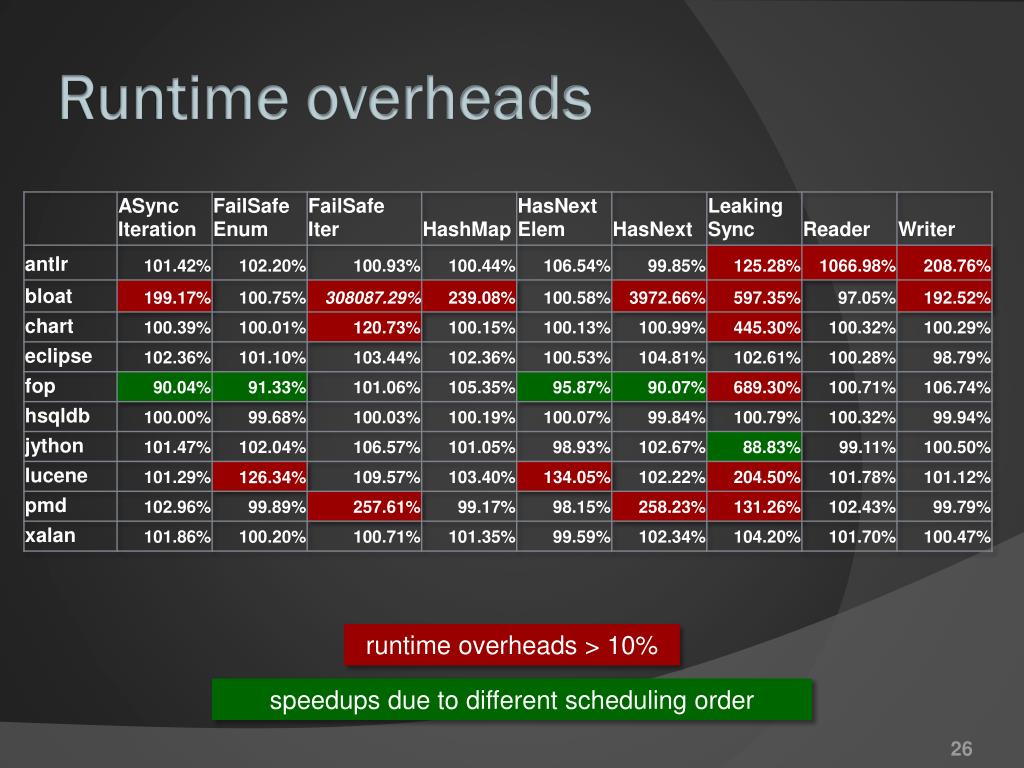 Runtime overheads

| | ASync Iteration | FailSafe Enum | FailSafe Iter | HashMap | HasNext Elem | HasNext | Leaking Sync | Reader | Writer |
|---|---|---|---|---|---|---|---|---|---|
| antlr | 101.42% | 102.20% | 100.93% | 100.44% | 106.54% | 99.85% | 125.28% | 1066.98% | 208.76% |
| bloat | 199.17% | 100.75% | 308087.29% | 239.08% | 100.58% | 3972.66% | 597.35% | 97.05% | 192.52% |
| chart | 100.39% | 100.01% | 120.73% | 100.15% | 100.13% | 100.99% | 445.30% | 100.32% | 100.29% |
| eclipse | 102.36% | 101.10% | 103.44% | 102.36% | 100.53% | 104.81% | 102.61% | 100.28% | 98.79% |
| fop | 90.04% | 91.33% | 101.06% | 105.35% | 95.87% | 90.07% | 689.30% | 100.71% | 106.74% |
| hsqldb | 100.00% | 99.68% | 100.03% | 100.19% | 100.07% | 99.84% | 100.79% | 100.32% | 99.94% |
| jython | 101.47% | 102.04% | 106.57% | 101.05% | 98.93% | 102.67% | 88.83% | 99.11% | 100.50% |
| lucene | 101.29% | 126.34% | 109.57% | 103.40% | 134.05% | 102.22% | 204.50% | 101.78% | 101.12% |
| pmd | 102.96% | 99.89% | 257.61% | 99.17% | 98.15% | 258.23% | 131.26% | 102.43% | 99.79% |
| xalan | 101.86% | 100.20% | 100.71% | 101.35% | 99.59% | 102.34% | 104.20% | 101.70% | 100.47% |

runtime overheads > 10%

speedups due to different scheduling order

26